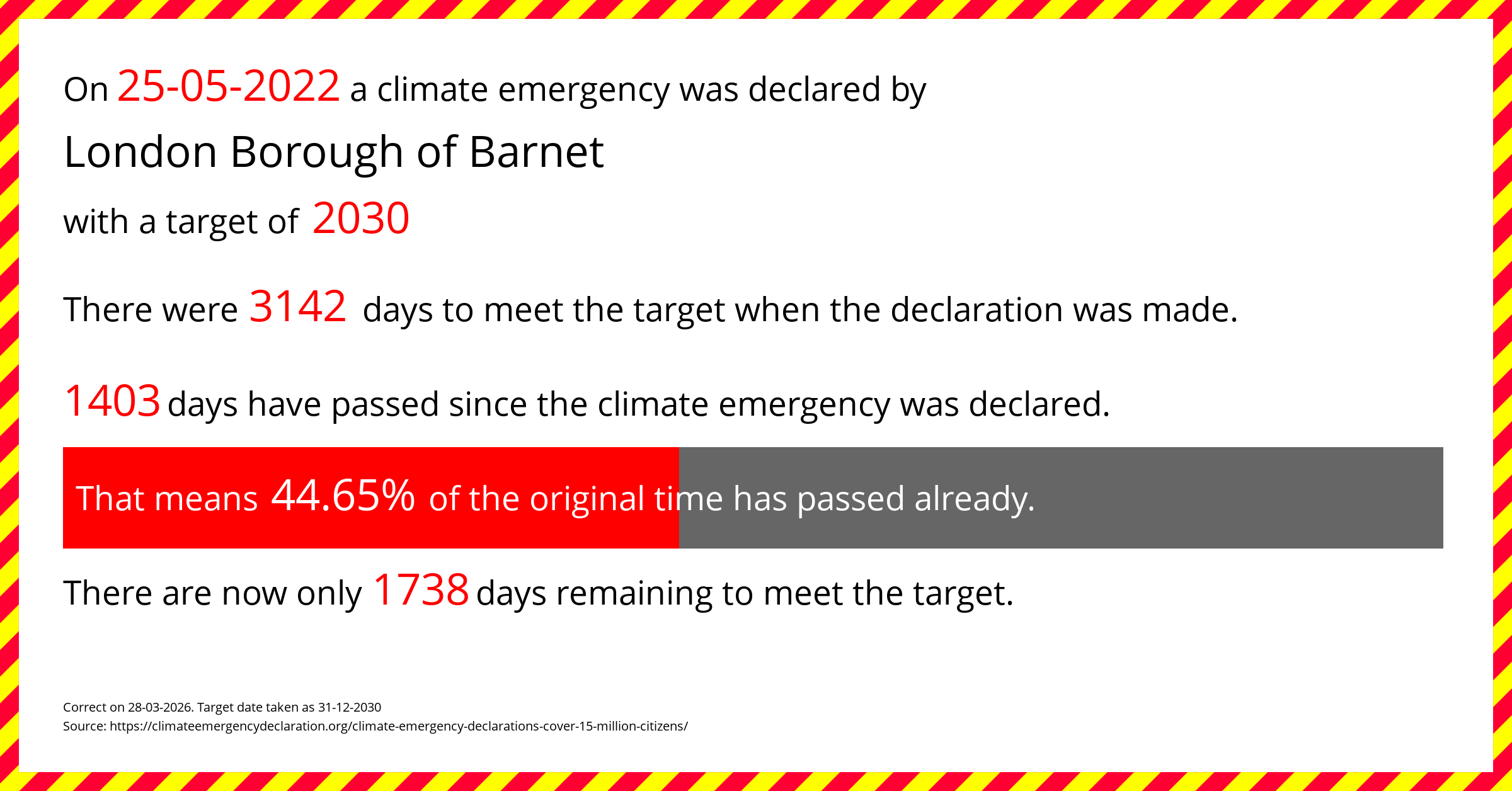 On 25-05-2022 a climate emergency was declared by

London Borough of Barnet

with a target of 2030

There were 3142 days to meet the target when the declaration was made.

1403 days have passed since the climate emergency was declared.

That means 44.65% of the original time has passed already.

There are now only 1738 days remaining to meet the target.

Correct on 28-03-2026. Target date taken as 31-12-2030
Source: https://climateemergencydeclaration.org/climate-emergency-declarations-cover-15-million-citizens/